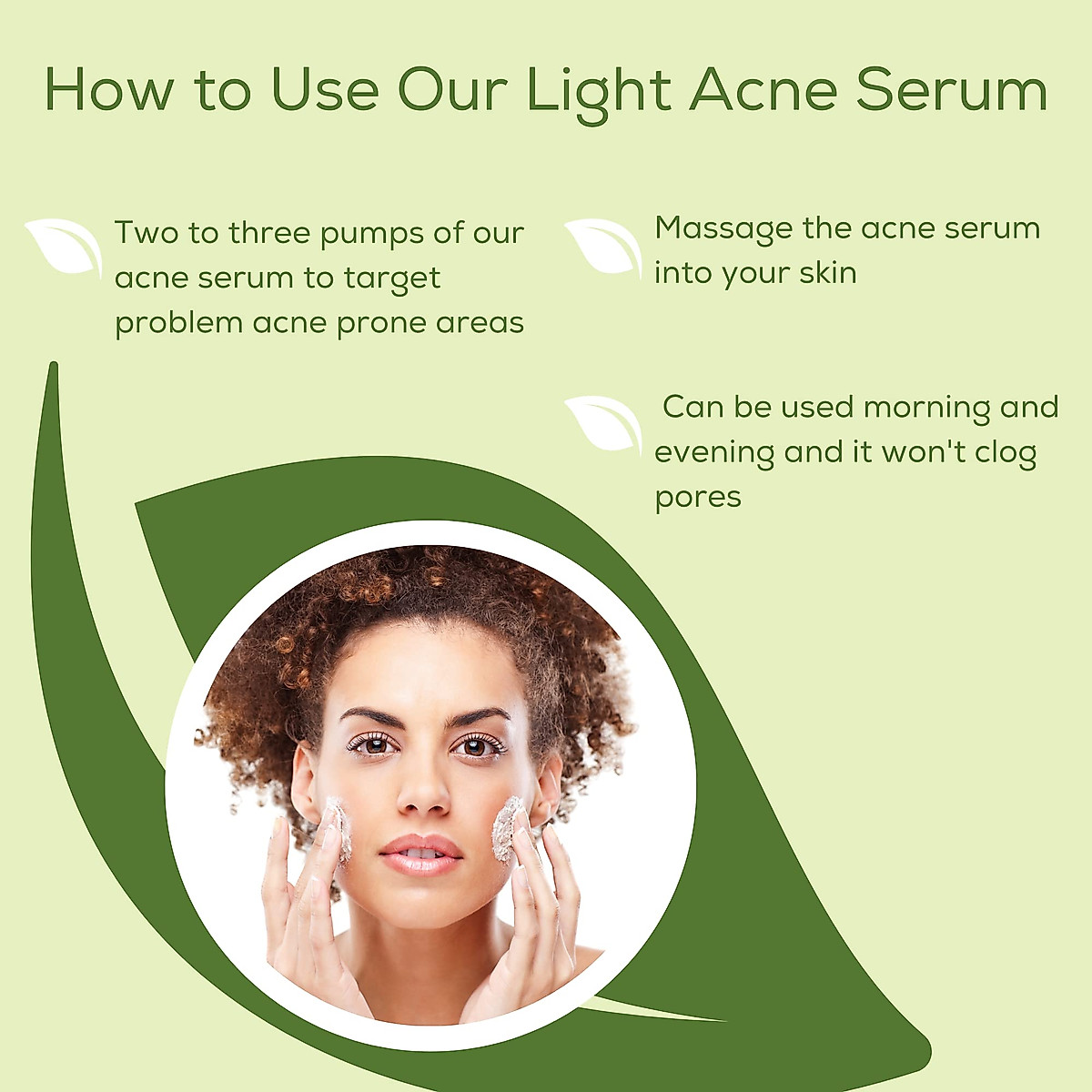 How to Use Our Light Acne Serum

Two to three pumps of our acne serum to target problem acne prone areas

Massage the acne serum into your skin

Can be used morning and evening and it won't clog pores